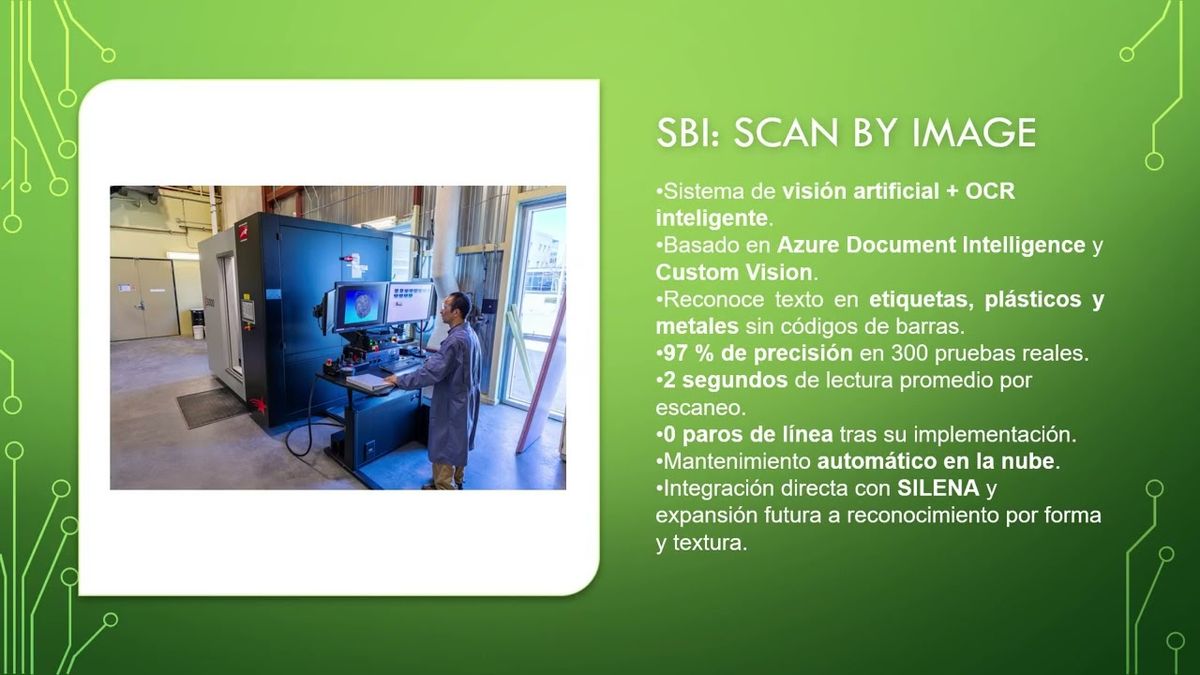 SBI: SCAN BY IMAGE

•Sistema de visión artificial + OCR inteligente.
•Basado en Azure Document Intelligence y Custom Vision.
•Reconoce texto en etiquetas, plásticos y metales sin códigos de barras.
•97 % de precisión en 300 pruebas reales.
•2 segundos de lectura promedio por escaneo.
•0 paros de línea tras su implementación.
•Mantenimiento automático en la nube.
•Integración directa con SILENA y expansión futura a reconocimiento por forma y textura.